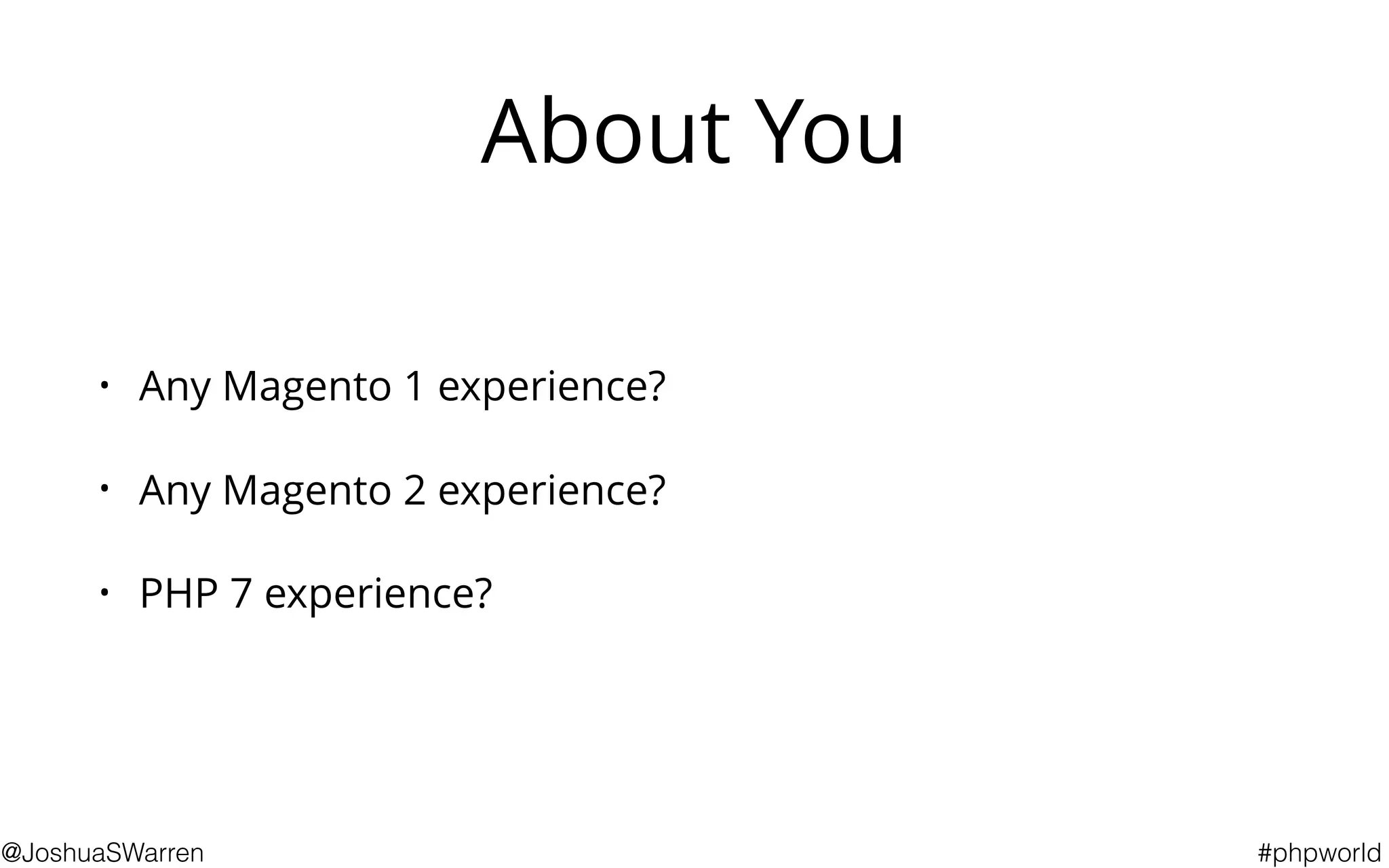 About You

• Any Magento 1 experience?

• Any Magento 2 experience?

• PHP 7 experience?

@JoshuaSWarren

#phpworld